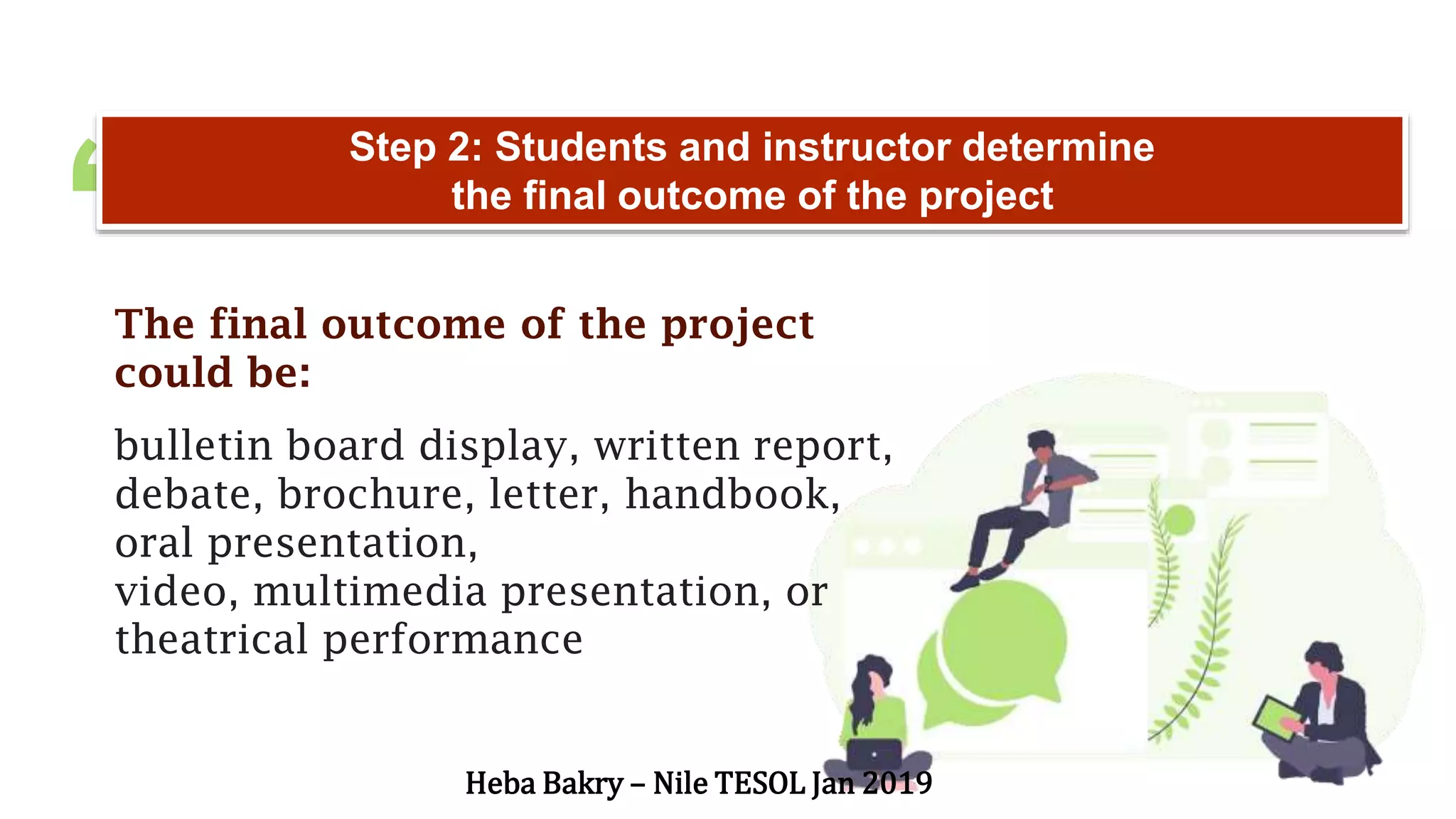 Step 2: Students and instructor determine the final outcome of the project

The final outcome of the project could be:

bulletin board display, written report, debate, brochure, letter, handbook, oral presentation,
video, multimedia presentation, or theatrical performance

Heba Bakry – Nile TESOL Jan 2019